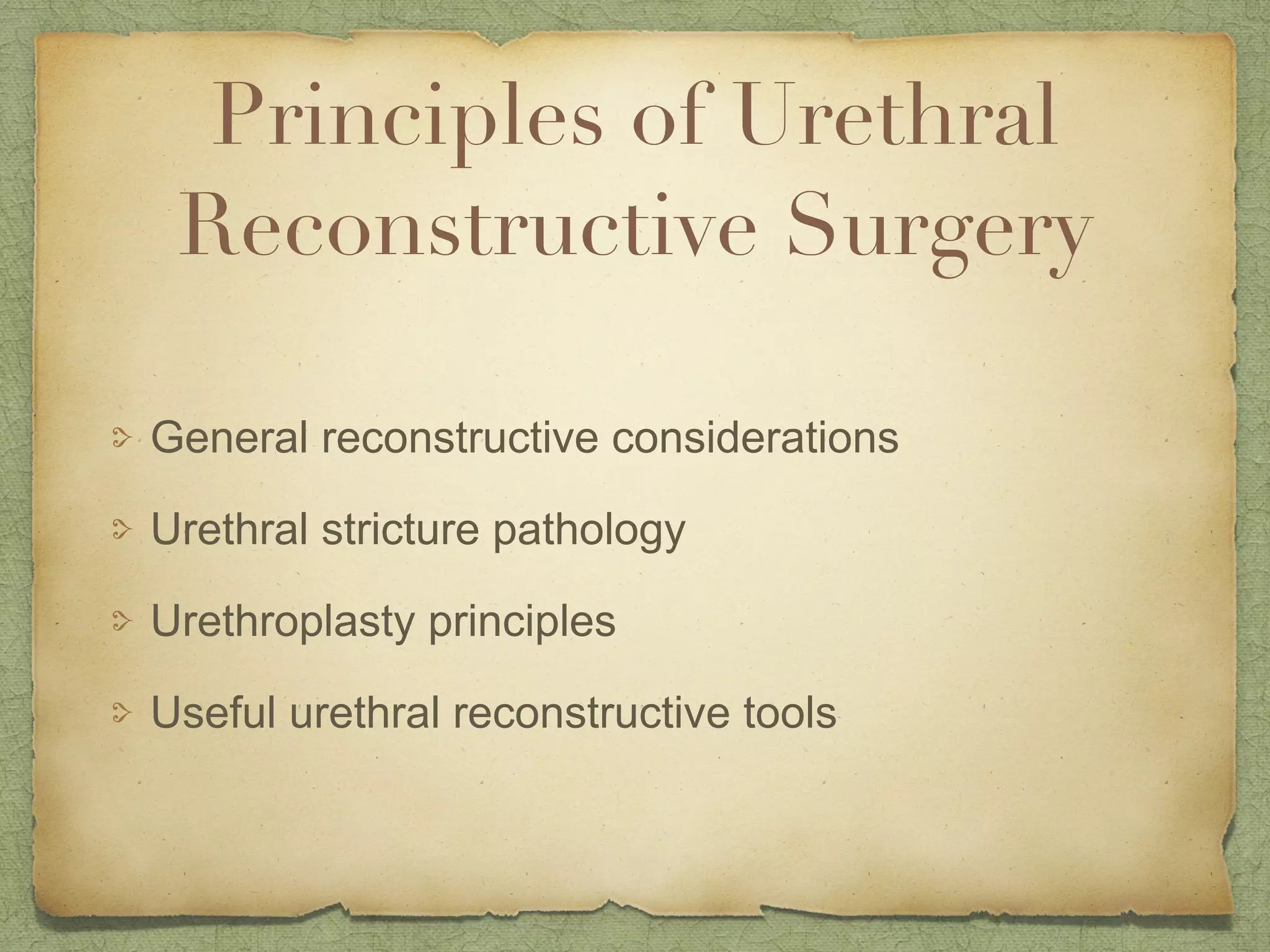 Principles of Urethral Reconstructive Surgery

General reconstructive considerations

Urethral stricture pathology

Urethroplasty principles

Useful urethral reconstructive tools